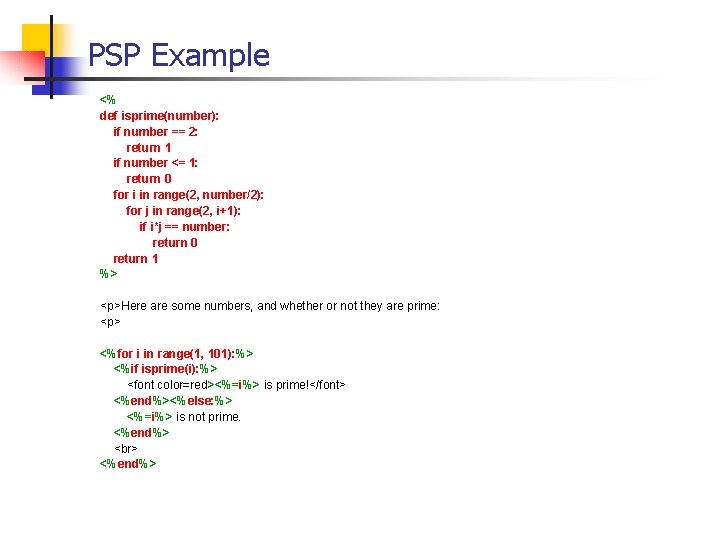 PSP Example

<%
def isprime(number):
    if number == 2:
        return 1
    if number <= 1:
        return 0
    for i in range(2, number/2):
        for j in range(2, i+1):
            if i*j == number:
                return 0
    return 1
%>

<p>Here are some numbers, and whether or not they are prime:
<p>

<%for i in range(1, 101):%>
    <%if isprime(i):%>
        <font color=red><%=i%> is prime!</font>
    <%end%><%else:%>
        <%=i%> is not prime.
    <%end%>
    <br>
<%end%>